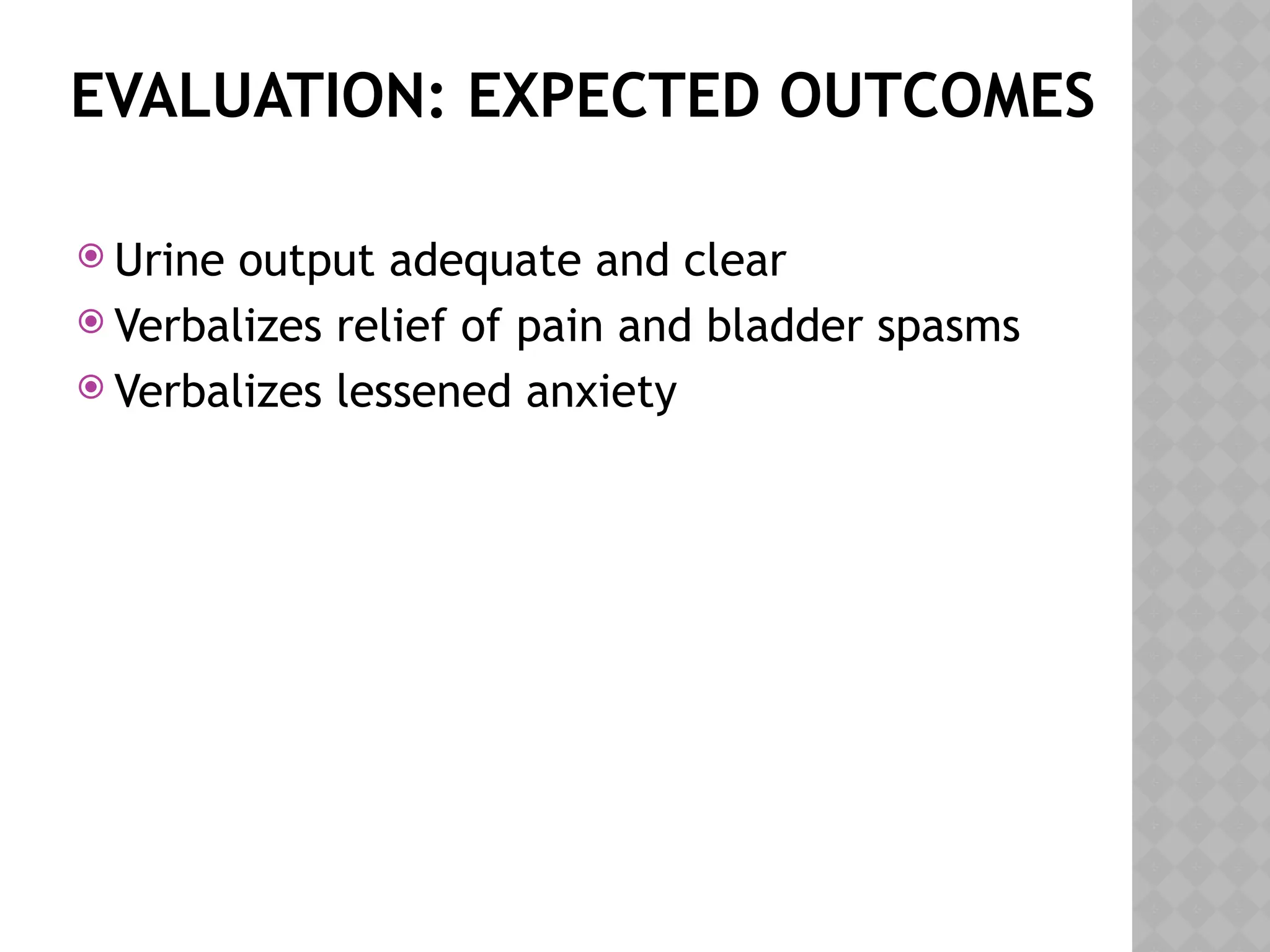 EVALUATION: EXPECTED OUTCOMES

Urine output adequate and clear
Verbalizes relief of pain and bladder spasms
Verbalizes lessened anxiety